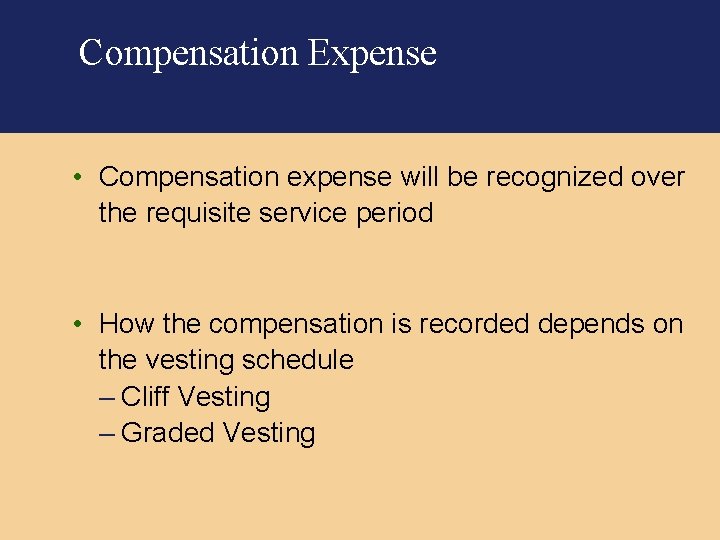 Compensation Expense

• Compensation expense will be recognized over the requisite service period

• How the compensation is recorded depends on the vesting schedule
– Cliff Vesting
– Graded Vesting